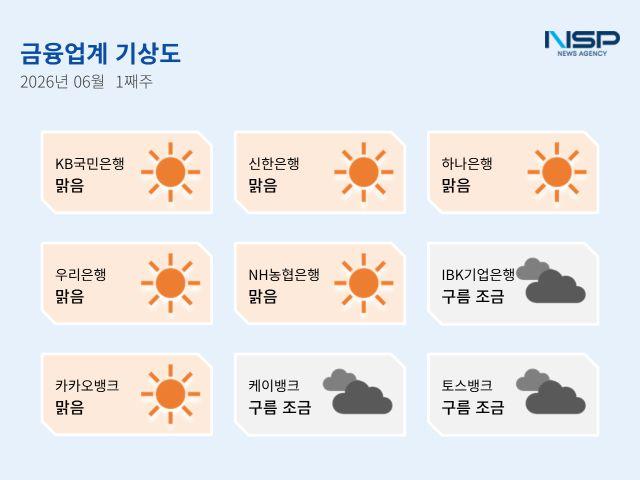 금융업계 기상도
2026년 06월 1째주

NSP
NEWS AGENCY

KB국민은행
맑음

신한은행
맑음

하나은행
맑음

우리은행
맑음

NH농협은행
맑음

IBK기업은행
구름 조금

카카오뱅크
맑음

케이뱅크
구름 조금

토스뱅크
구름 조금